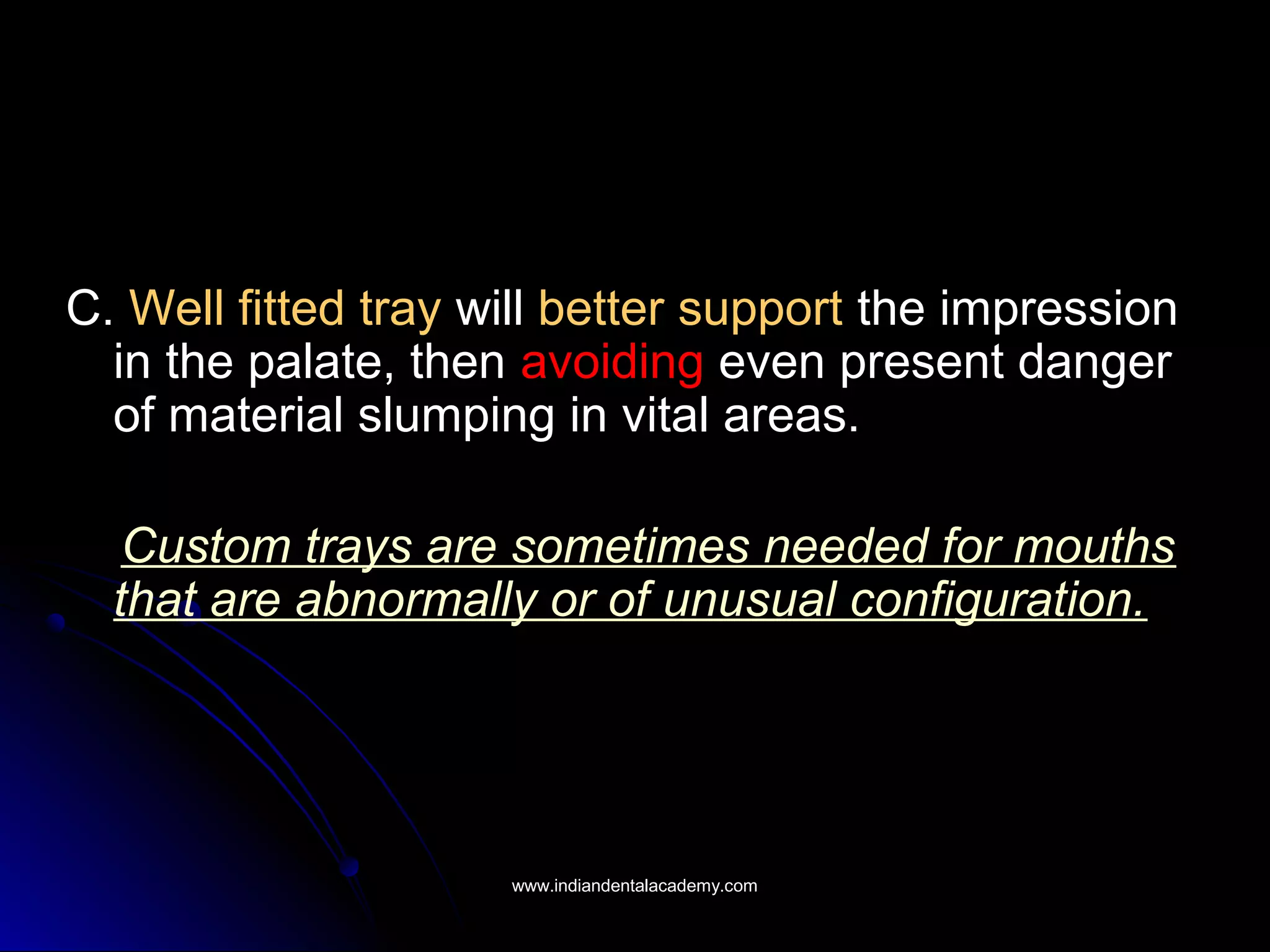 C. Well fitted tray will better support the impression in the palate, then avoiding even present danger of material slumping in vital areas.

Custom trays are sometimes needed for mouths that are abnormally or of unusual configuration.

www.indiandentalacademy.com